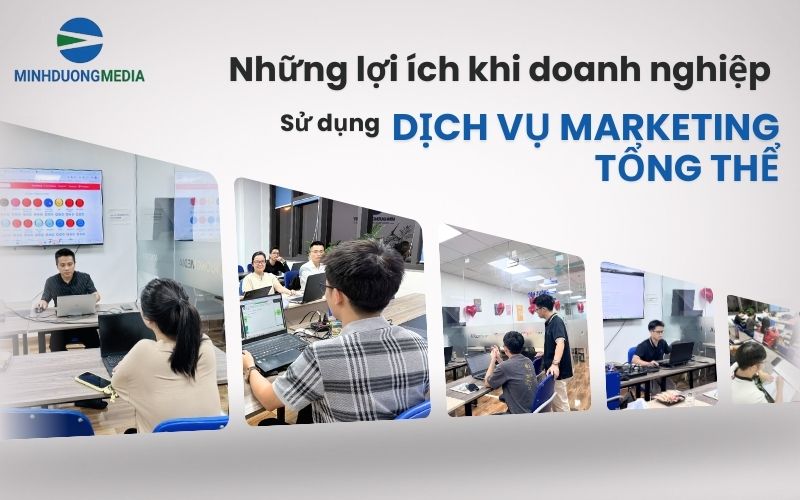 MINHDUONGMEDIA

Những lợi ích khi doanh nghiệp

Sử dụng DỊCH VỤ MARKETING TỔNG THỂ